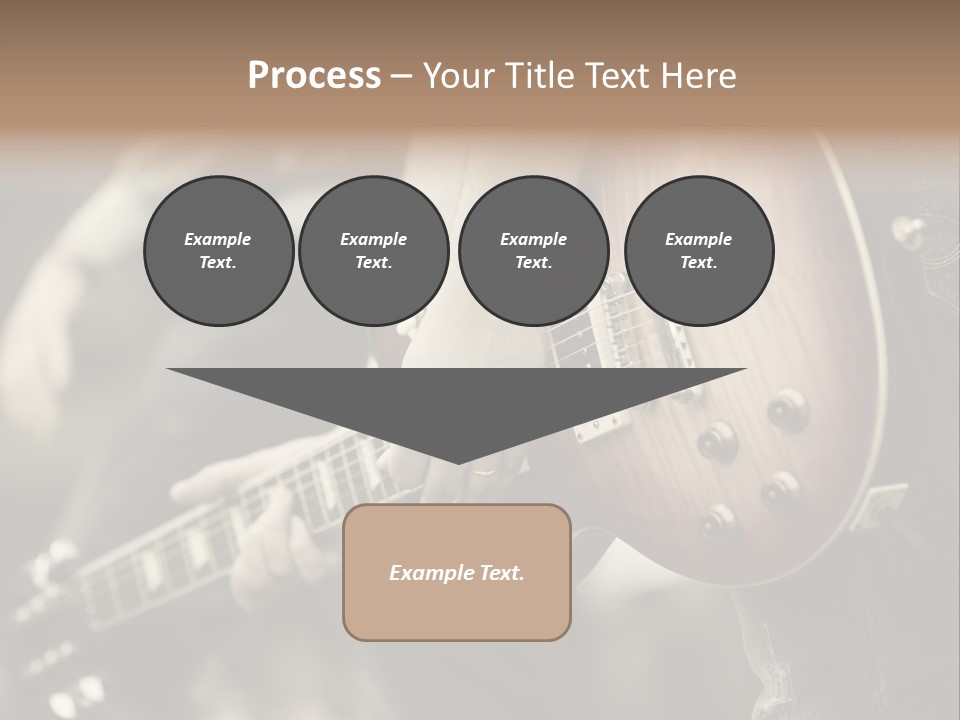 Process – Your Title Text Here

Example Text.

Example Text.

Example Text.

Example Text.

Example Text.